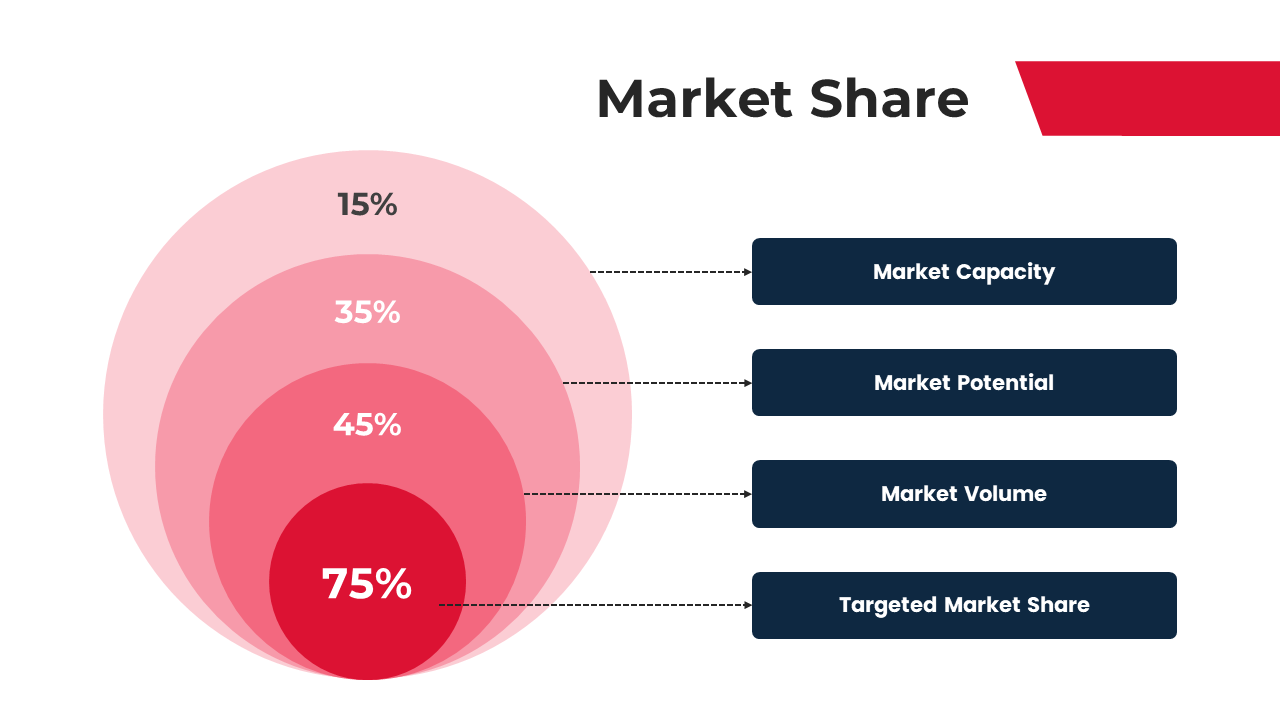 Market Share

15%

35%

45%

75%

Market Capacity

Market Potential

Market Volume

Targeted Market Share